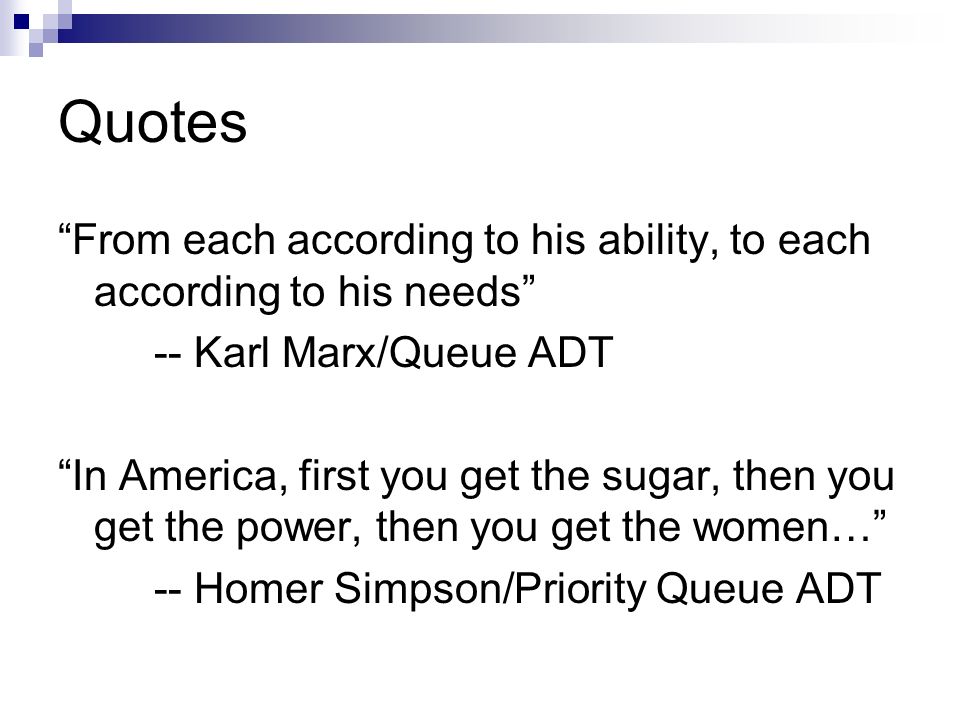 Quotes

“From each according to his ability, to each according to his needs”

-- Karl Marx/Queue ADT

“In America, first you get the sugar, then you get the power, then you get the women…”

-- Homer Simpson/Priority Queue ADT